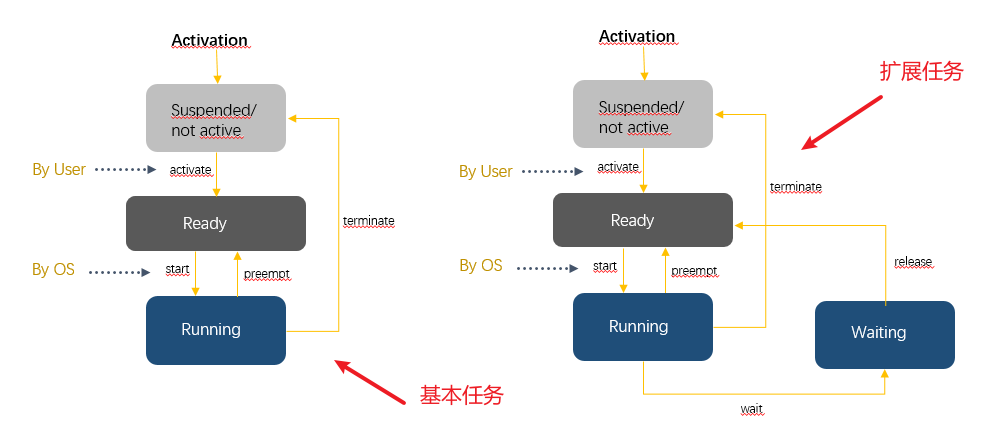 Activation

Suspended/
not active

By User activate

Ready

terminate

By OS start

preempt

Running

基本任务

Activation

扩展任务

Suspended/
not active

By User activate

terminate

Ready

By OS start

preempt

release

Running

Waiting

wait